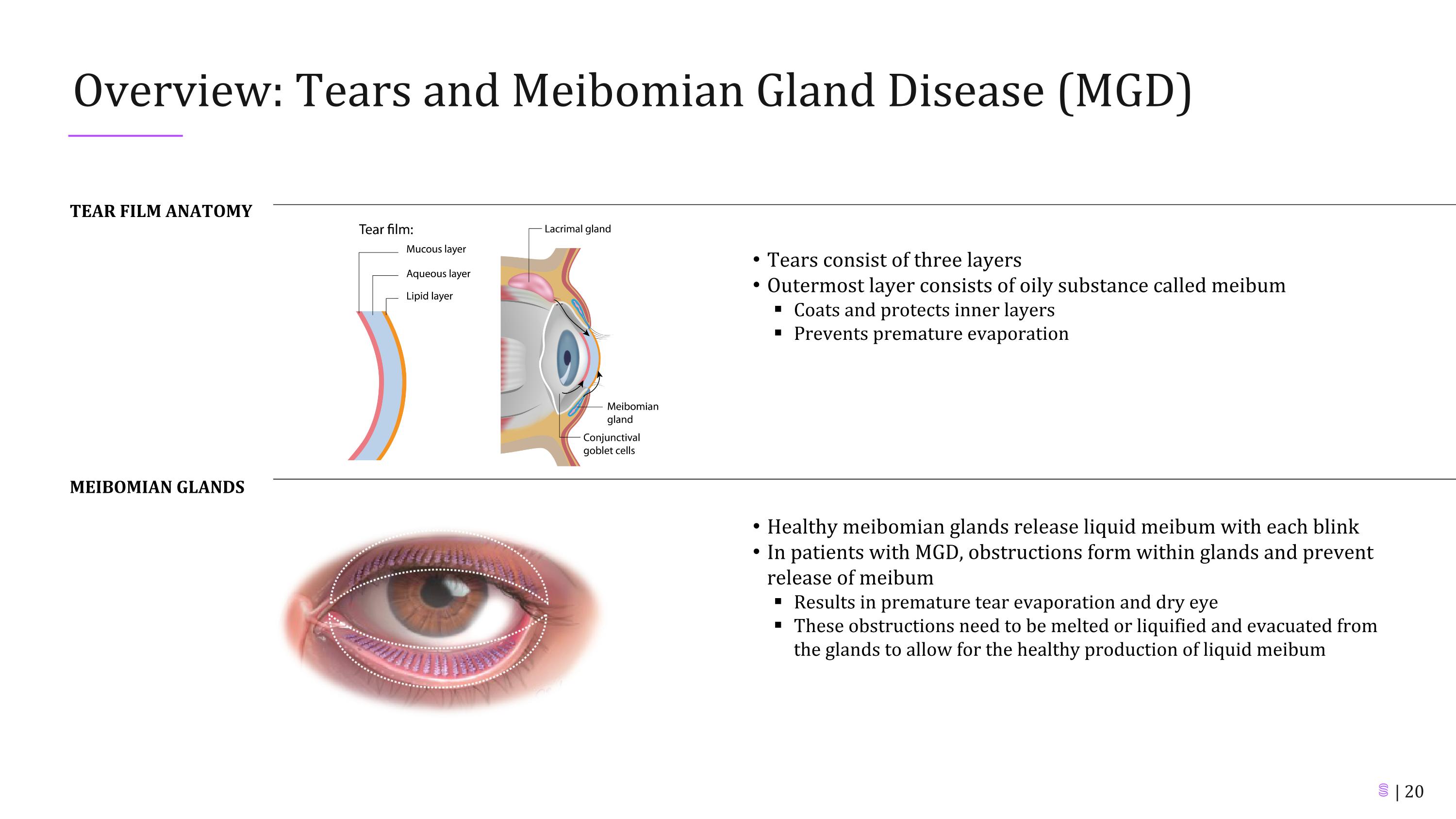 Overview: Tears and Meibomian Gland Disease (MGD)

TEAR FILM ANATOMY

Tear film:
Mucous layer
Aqueous layer
Lipid layer

Lacrimal gland
Meibomian gland
Conjunctival goblet cells

• Tears consist of three layers
• Outermost layer consists of oily substance called meibum
▪ Coats and protects inner layers
▪ Prevents premature evaporation

MEIBOMIAN GLANDS

• Healthy meibomian glands release liquid meibum with each blink
• In patients with MGD, obstructions form within glands and prevent release of meibum
▪ Results in premature tear evaporation and dry eye
▪ These obstructions need to be melted or liquified and evacuated from the glands to allow for the healthy production of liquid meibum

| 20